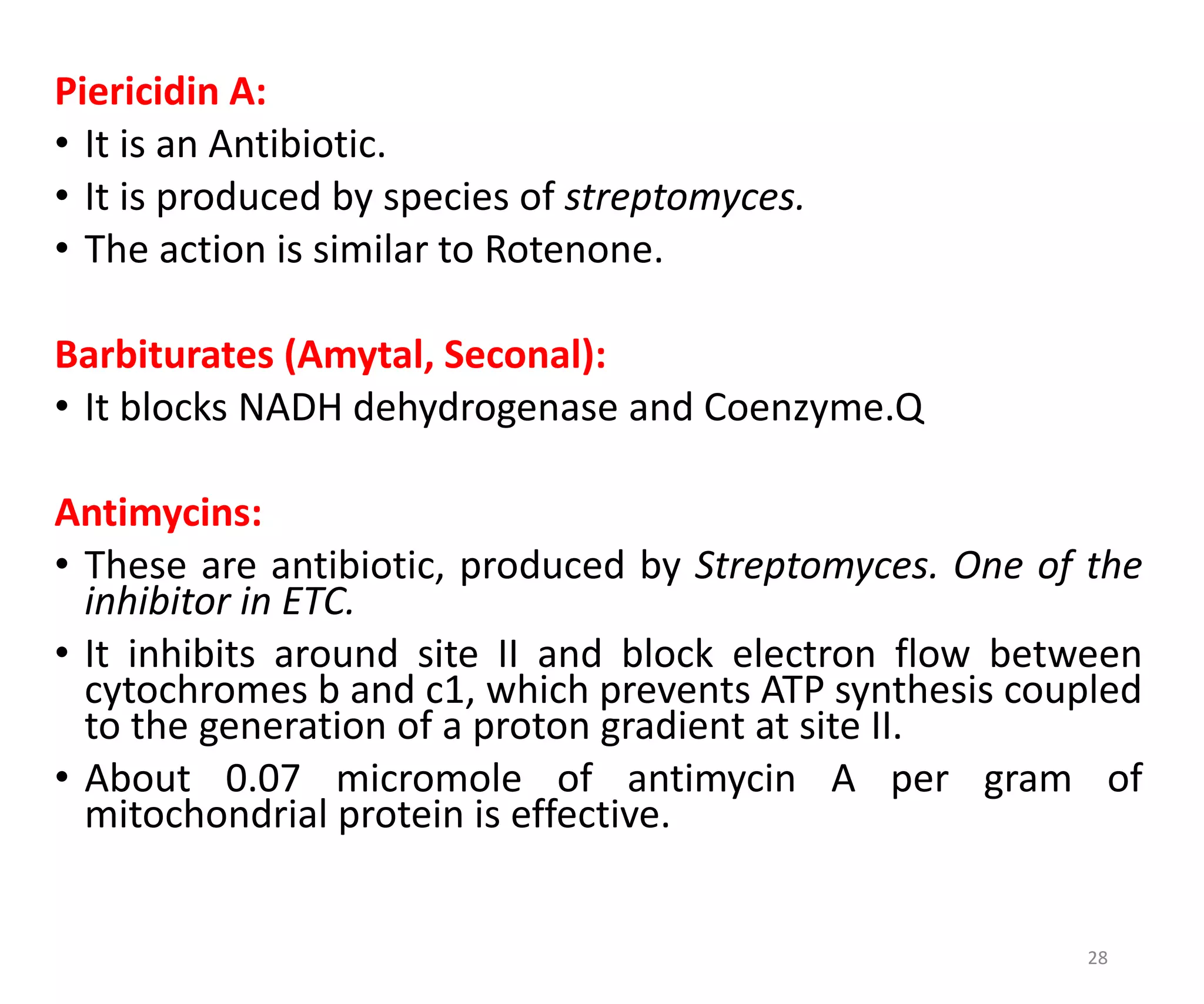 Piericidin A:
• It is an Antibiotic.
• It is produced by species of streptomyces.
• The action is similar to Rotenone.

Barbiturates (Amytal, Seconal):
• It blocks NADH dehydrogenase and Coenzyme.Q

Antimycins:
• These are antibiotic, produced by Streptomyces. One of the inhibitor in ETC.
• It inhibits around site II and block electron flow between cytochromes b and c1, which prevents ATP synthesis coupled to the generation of a proton gradient at site II.
• About 0.07 micromole of antimycin A per gram of mitochondrial protein is effective.

28